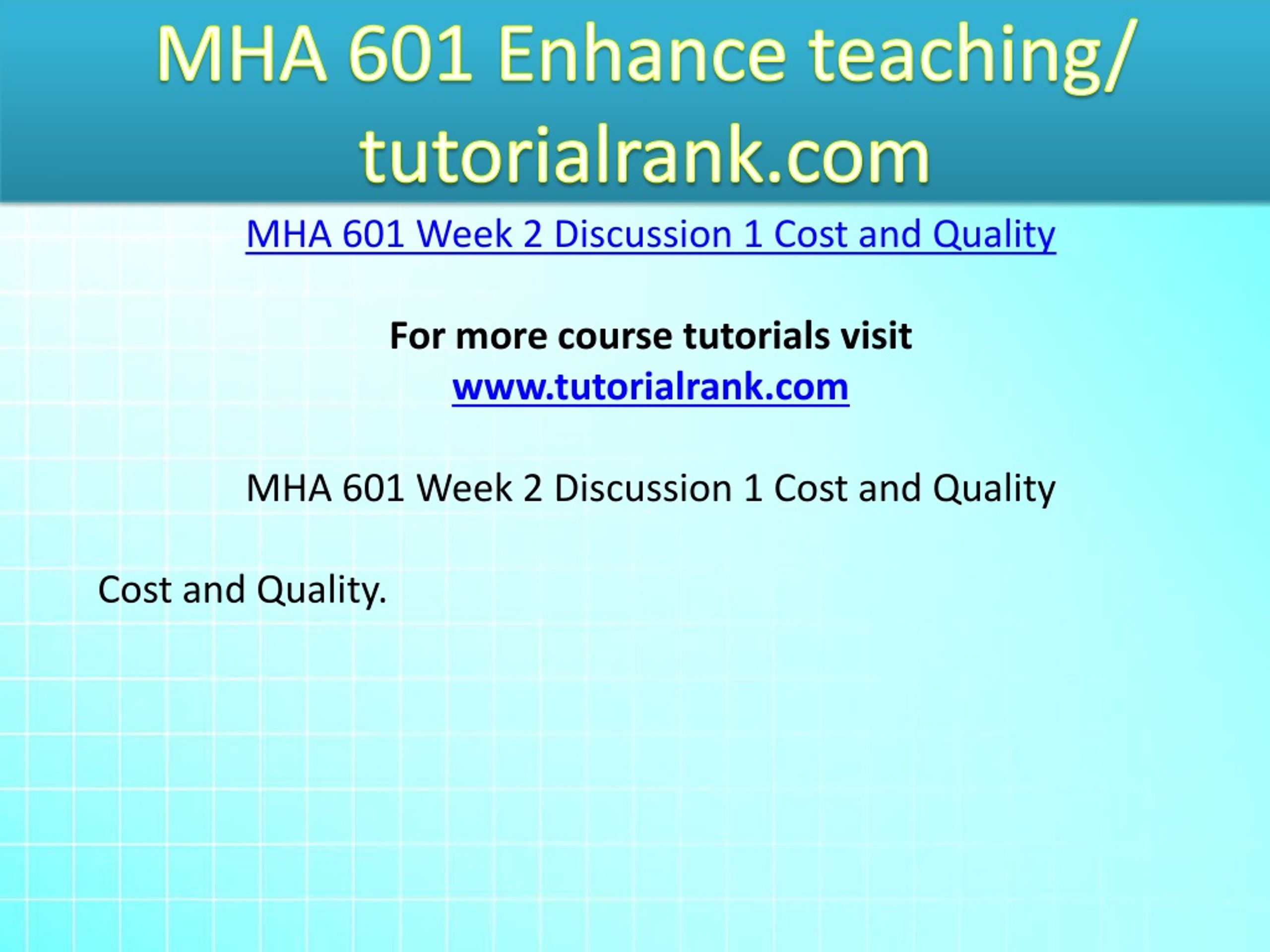 MHA 601 Enhance teaching/ tutorialrank.com

MHA 601 Week 2 Discussion 1 Cost and Quality

For more course tutorials visit
www.tutorialrank.com

MHA 601 Week 2 Discussion 1 Cost and Quality

Cost and Quality.